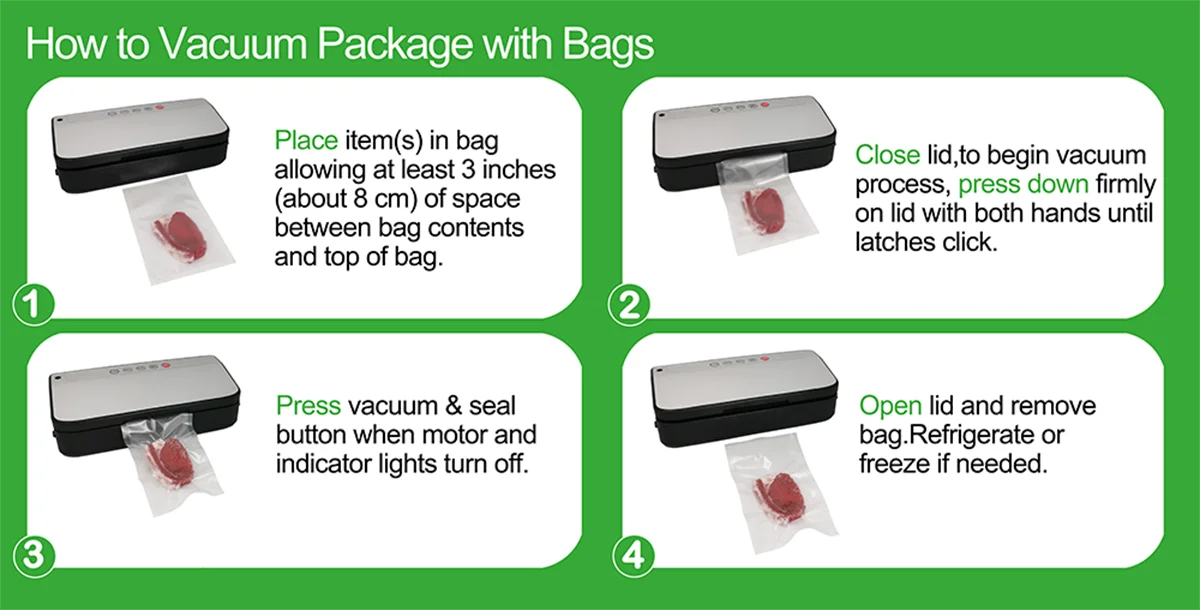 How to Vacuum Package with Bags

Place item(s) in bag allowing at least 3 inches (about 8 cm) of space between bag contents and top of bag.

1

Close lid,to begin vacuum process, press down firmly on lid with both hands until latches click.

2

Press vacuum & seal button when motor and indicator lights turn off.

3

Open lid and remove bag.Refrigerate or freeze if needed.

4